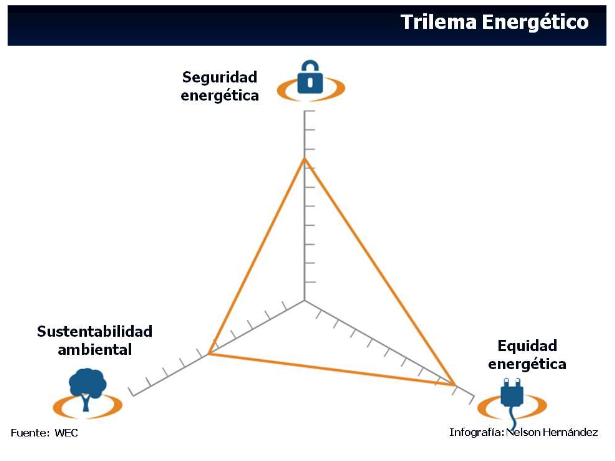 Trilema Energético

Seguridad energética

Sustentabilidad ambiental

Equidad energética

Fuente: WEC

Infografía: Nelson Hernández